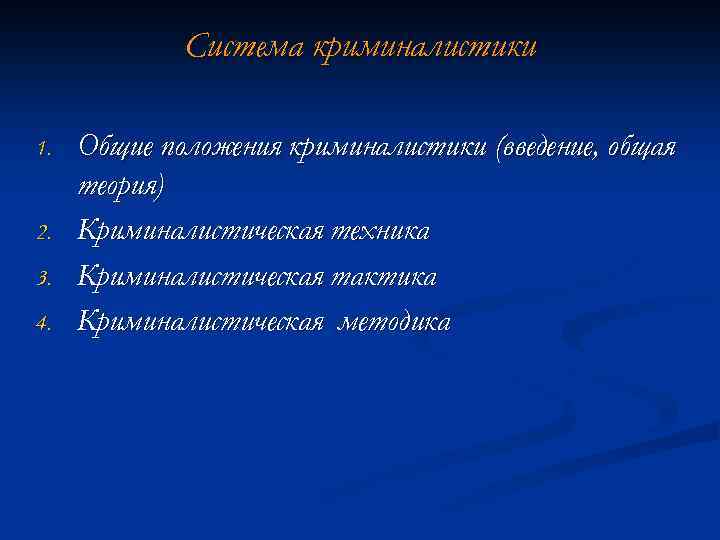 Система криминалистики

1. Общие положения криминалистики (введение, общая теория)
2. Криминалистическая техника
3. Криминалистическая тактика
4. Криминалистическая методика